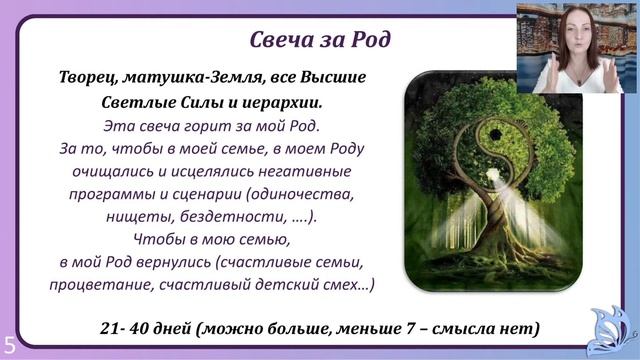 Свеча за Род

Творец, матушка-Земля, все Высшие Светлые Силы и иерархии.

Эта свеча горит за мой Род.
За то, чтобы в моей семье, в моем Роду очищались и исцелялись негативные программы и сценарии (одиночества, нищеты, бездетности, ….).
Чтобы в мою семью, в мой Род вернулись (счастливые семьи, процветание, счастливый детский смех…)

21- 40 дней (можно больше, меньше 7 – смысла нет)

5